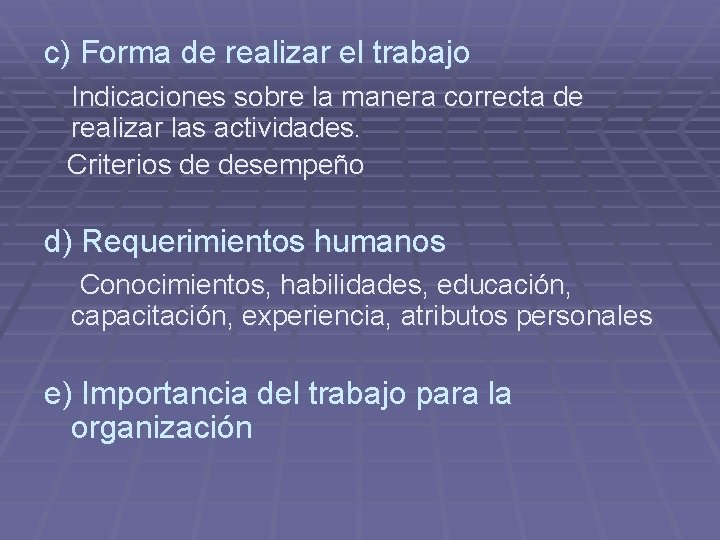 c) Forma de realizar el trabajo

Indicaciones sobre la manera correcta de realizar las actividades.

Criterios de desempeño

d) Requerimientos humanos

Conocimientos, habilidades, educación, capacitación, experiencia, atributos personales

e) Importancia del trabajo para la organización